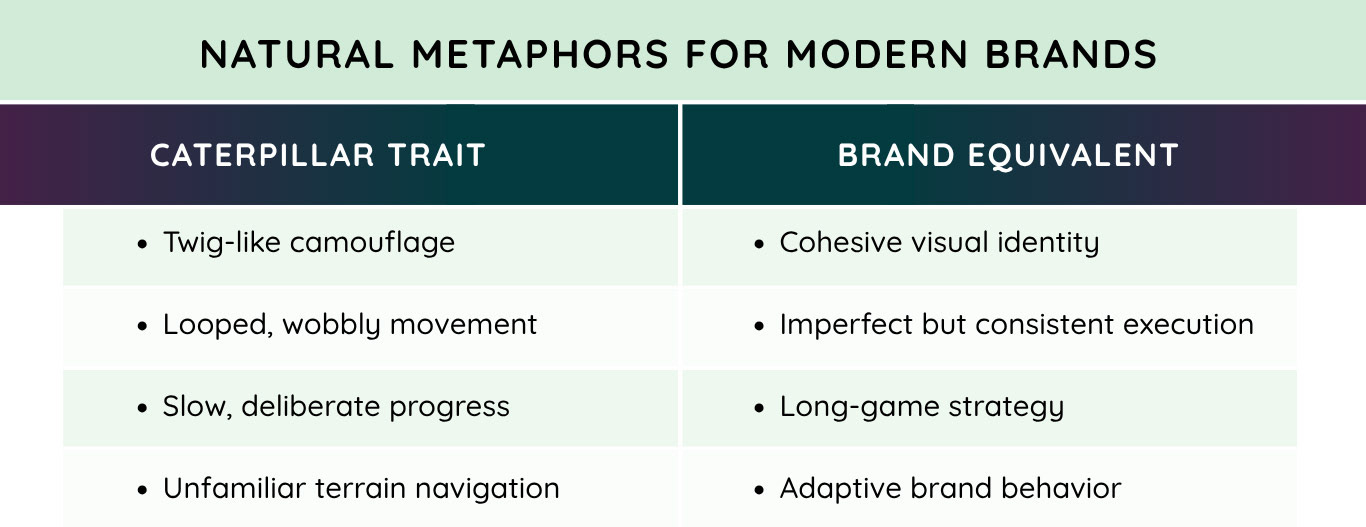 NATURAL METAPHORS FOR MODERN BRANDS

| CATERPILLAR TRAIT | BRAND EQUIVALENT |
|---|---|
| • Twig-like camouflage | • Cohesive visual identity |
| • Looped, wobbly movement | • Imperfect but consistent execution |
| • Slow, deliberate progress | • Long-game strategy |
| • Unfamiliar terrain navigation | • Adaptive brand behavior |